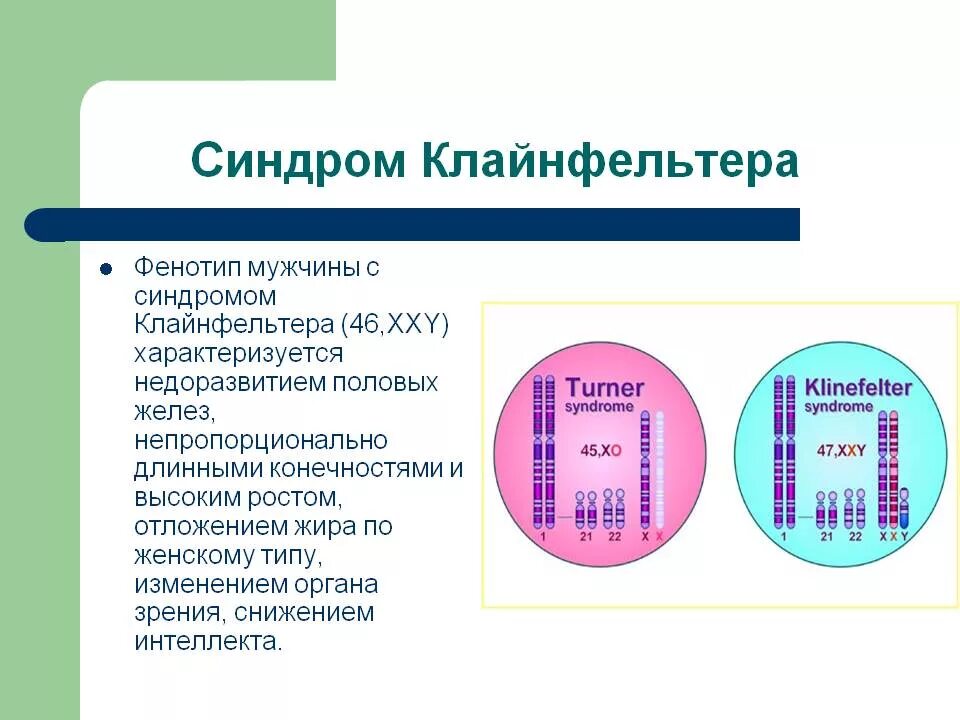 Синдром Клайнфельтера

Фенотип мужчины с синдромом Клайнфельтера (46,XXY) характеризуется недоразвитием половых желез, непропорционально длинными конечностями и высоким ростом, отложением жира по женскому типу, изменением органа зрения, снижением интеллекта.

Turner syndrome

45,XO

1 21 22 X X

Klinefelter syndrome

47,XXY

1 21 22 X X Y